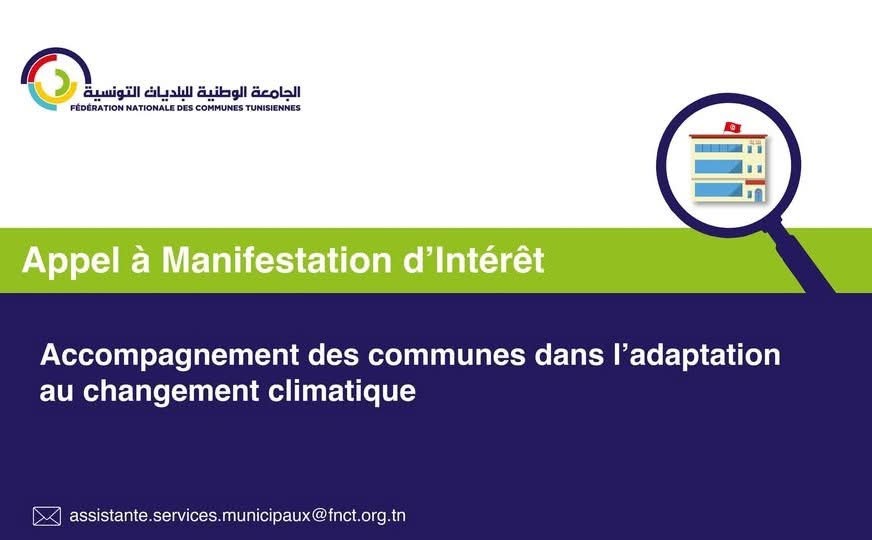 الجامعة الوطنية للبلديات التونسية
FÉDÉRATION NATIONALE DES COMMUNES TUNISIENNES

Appel à Manifestation d'Intérêt

Accompagnement des communes dans l'adaptation au changement climatique

assistante.services.municipaux@fnct.org.tn